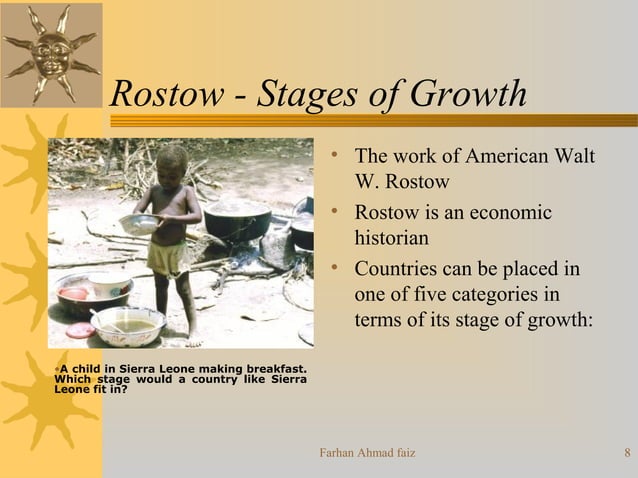 Rostow - Stages of Growth

• The work of American Walt W. Rostow
• Rostow is an economic historian
• Countries can be placed in one of five categories in terms of its stage of growth:

•A child in Sierra Leone making breakfast. Which stage would a country like Sierra Leone fit in?

Farhan Ahmad faiz

8